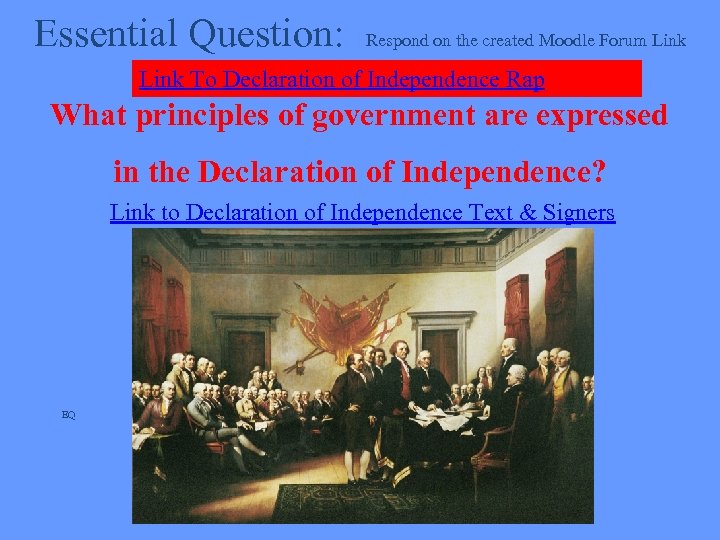 Essential Question: Respond on the created Moodle Forum Link

Link To Declaration of Independence Rap

What principles of government are expressed in the Declaration of Independence?

Link to Declaration of Independence Text & Signers

EQ